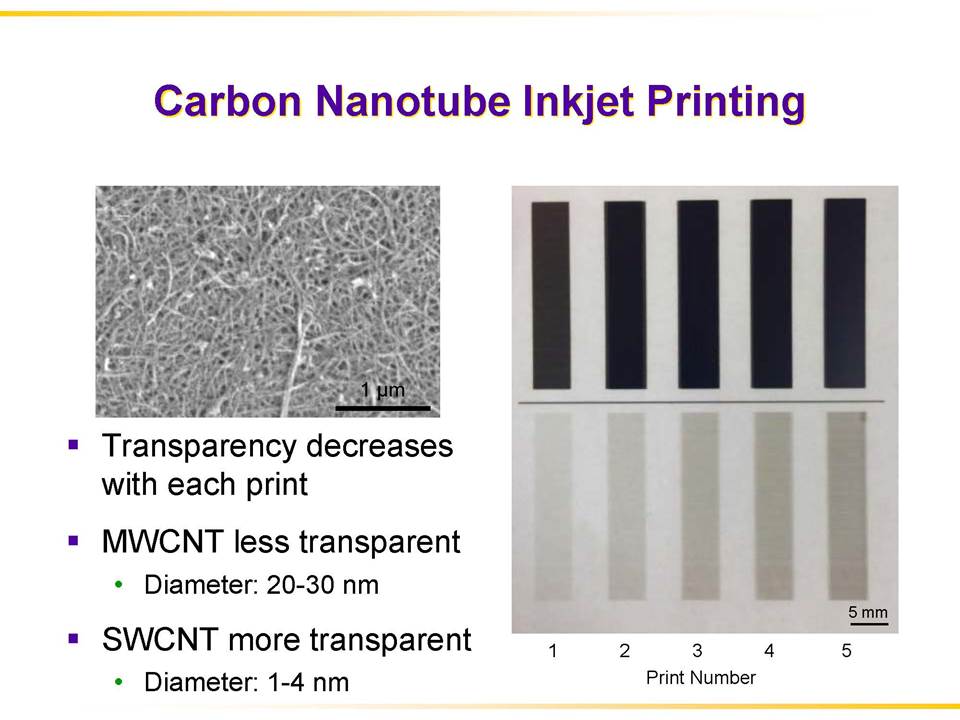 Carbon Nanotube Inkjet Printing

1 μm

▪ Transparency decreases with each print

▪ MWCNT less transparent

• Diameter: 20-30 nm

▪ SWCNT more transparent

• Diameter: 1-4 nm

5 mm

1 2 3 4 5

Print Number